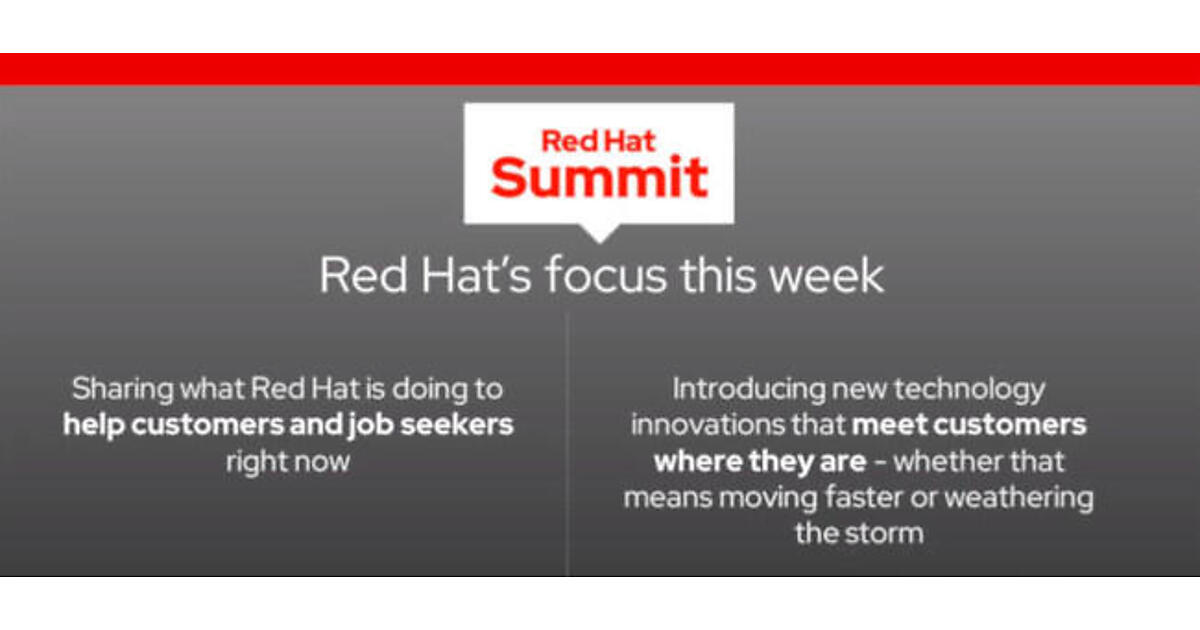 Red Hat
Summit

Red Hat's focus this week

Sharing what Red Hat is doing to help customers and job seekers right now

Introducing new technology innovations that meet customers where they are - whether that means moving faster or weathering the storm